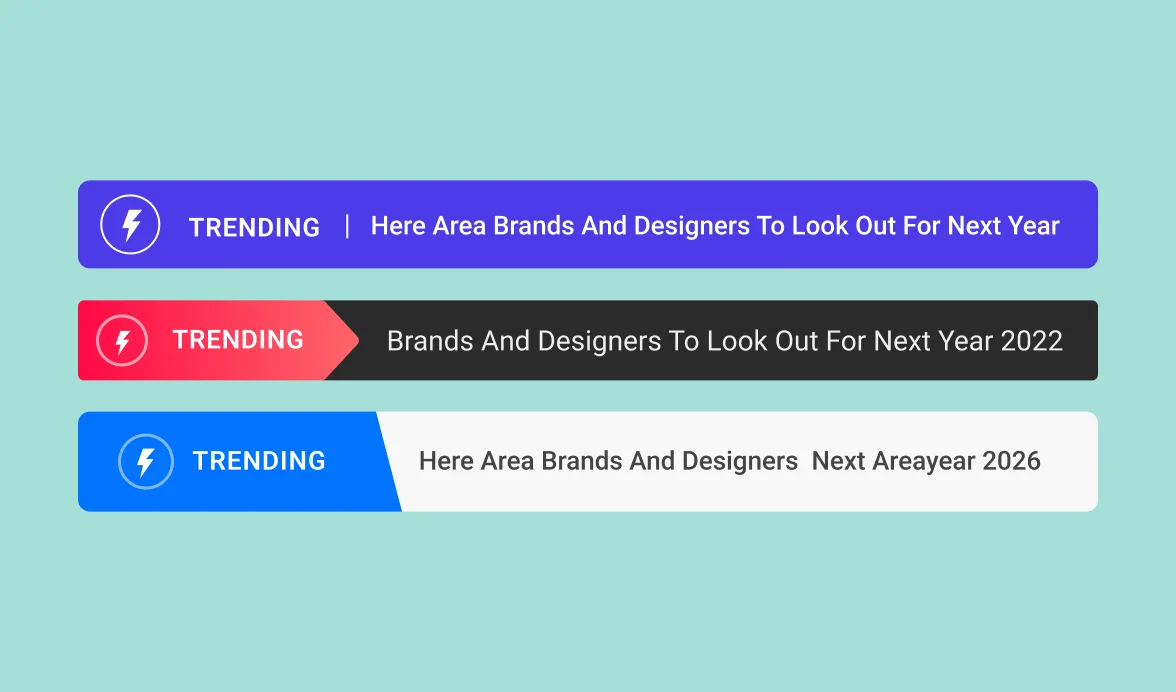 TRENDING | Here Area Brands And Designers To Look Out For Next Year

TRENDING Brands And Designers To Look Out For Next Year 2022

TRENDING Here Area Brands And Designers Next Areayear 2026